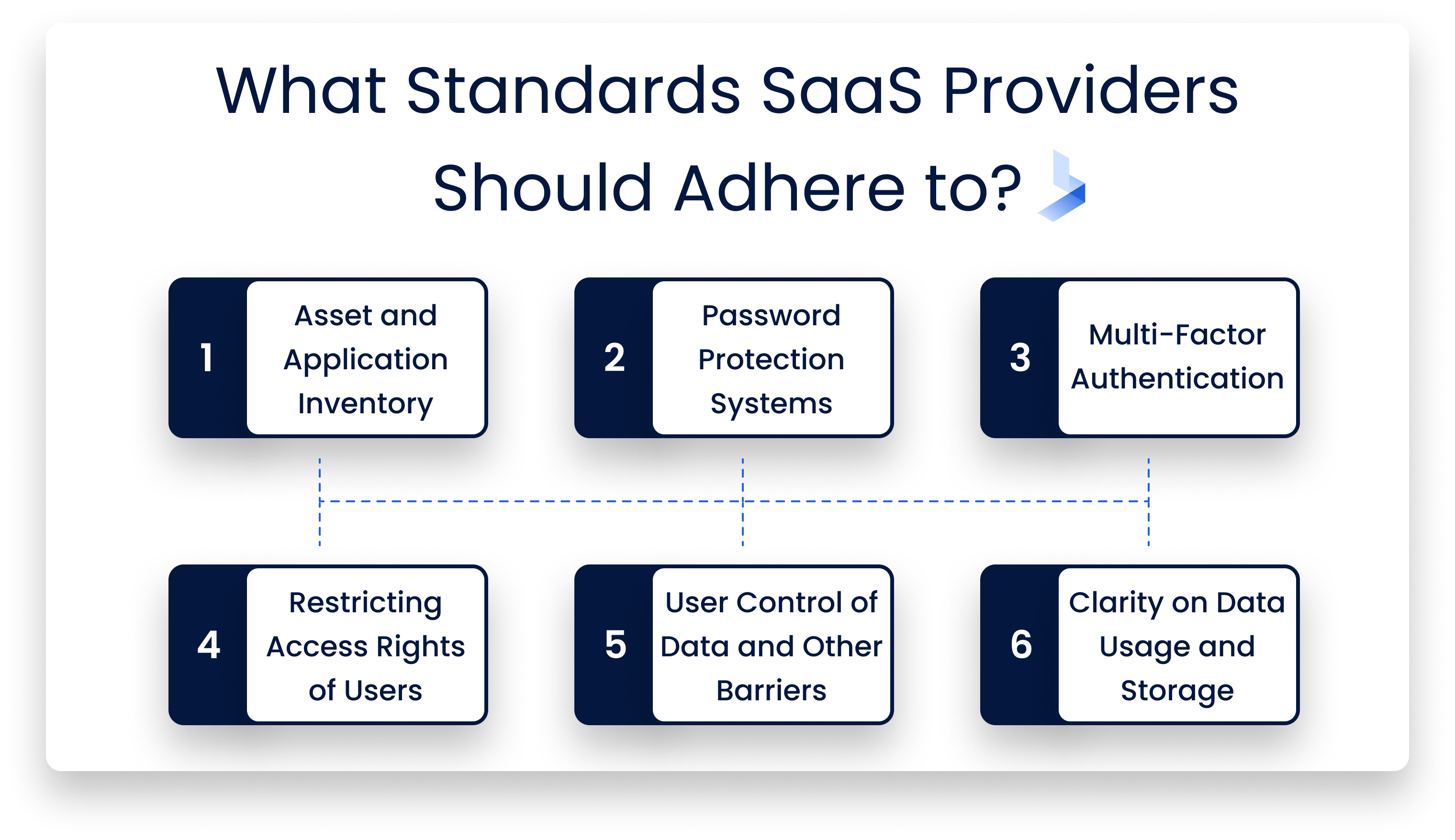 What Standards SaaS Providers Should Adhere to?

1 Asset and Application Inventory

2 Password Protection Systems

3 Multi-Factor Authentication

4 Restricting Access Rights of Users

5 User Control of Data and Other Barriers

6 Clarity on Data Usage and Storage